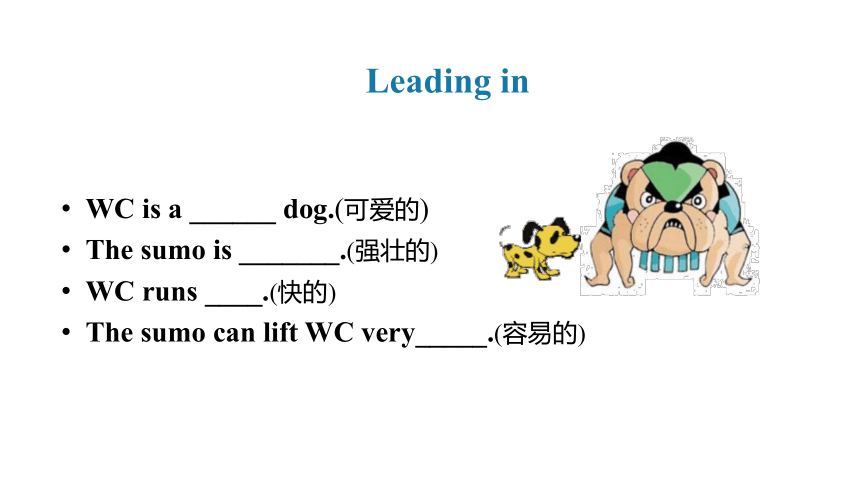 Leading in

• WC is a ______ dog.(可爱的)
• The sumo is _______.(强壮的)
• WC runs ____.(快的)
• The sumo can lift WC very_____.(容易的)